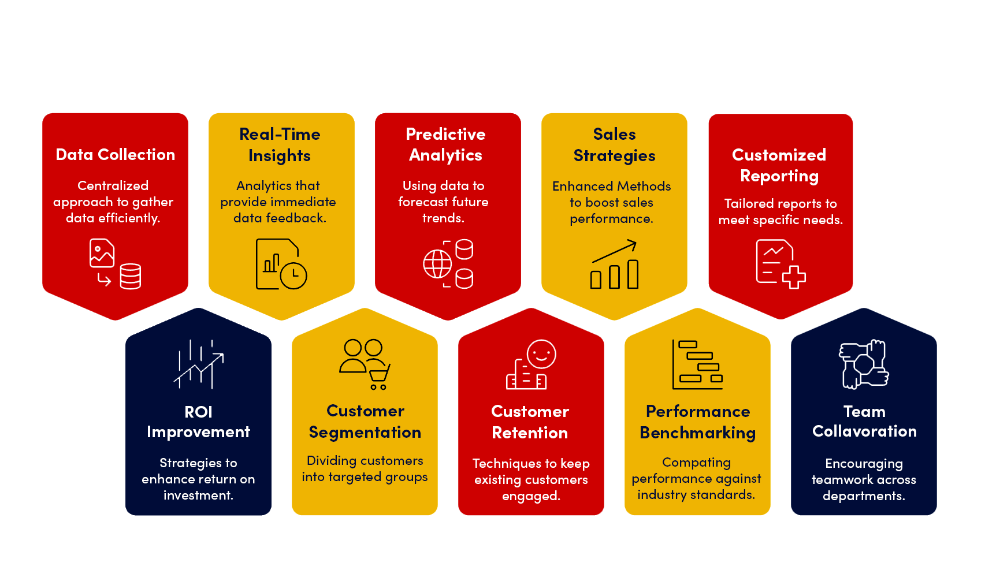 Data Collection

Centralized approach to gather data efficiently.

Real-Time Insights

Analytics that provide immediate data feedback.

Predictive Analytics

Using data to forecast future trends.

Sales Strategies

Enhanced Methods to boost sales performance.

Customized Reporting

Tailored reports to meet specific needs.

ROI Improvement

Strategies to enhance return on investment.

Customer Segmentation

Dividing customers into targeted groups

Customer Retention

Techniques to keep existing customers engaged.

Performance Benchmarking

Compating performance against industry standards.

Team Collavoration

Encouraging teamwork across departments.